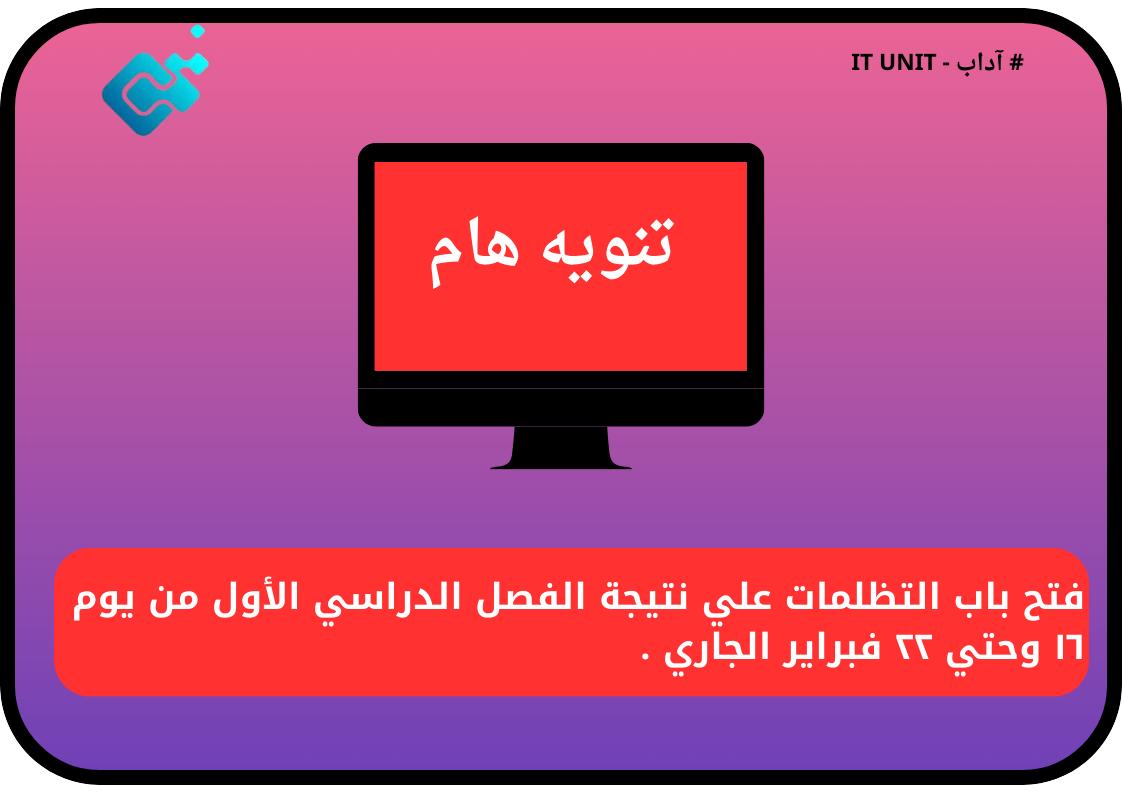 # آداب - IT UNIT

تنويه هام

فتح باب التظلمات علي نتيجة الفصل الدراسي الأول من يوم ١٦ وحتي ٢٢ فبراير الجاري .